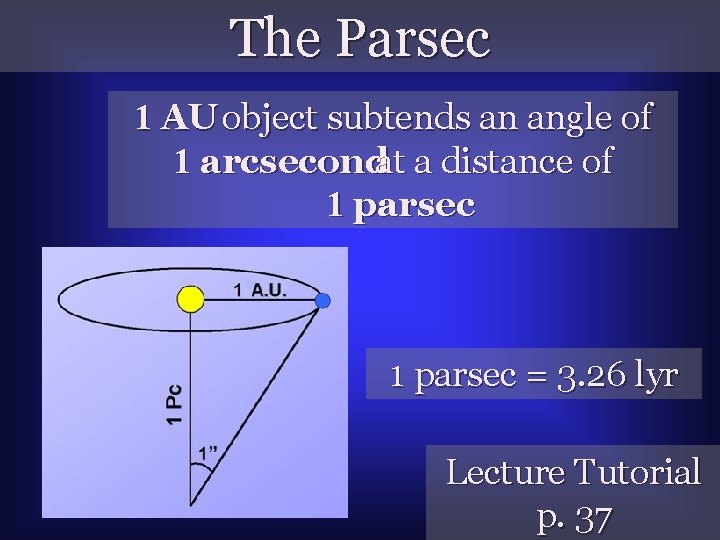 The Parsec

1 AU object subtends an angle of 1 arcsecond at a distance of 1 parsec

1 A.U.

1 Pc

1"

1 parsec = 3.26 lyr

Lecture Tutorial p. 37